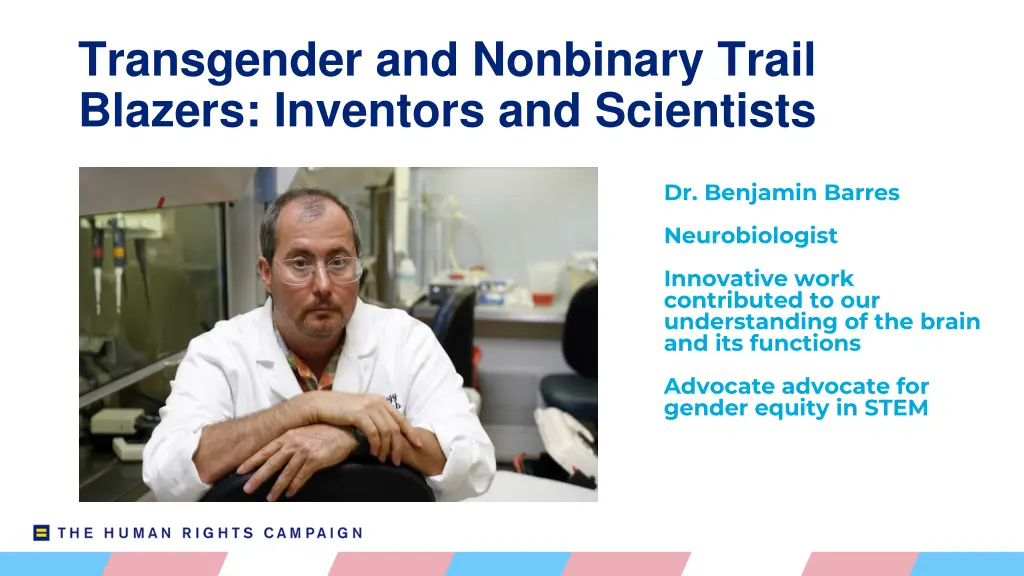 Transgender and Nonbinary Trail Blazers: Inventors and Scientists

Dr. Benjamin Barres

Neurobiologist

Innovative work contributed to our understanding of the brain and its functions

Advocate advocate for gender equity in STEM

THE HUMAN RIGHTS CAMPAIGN